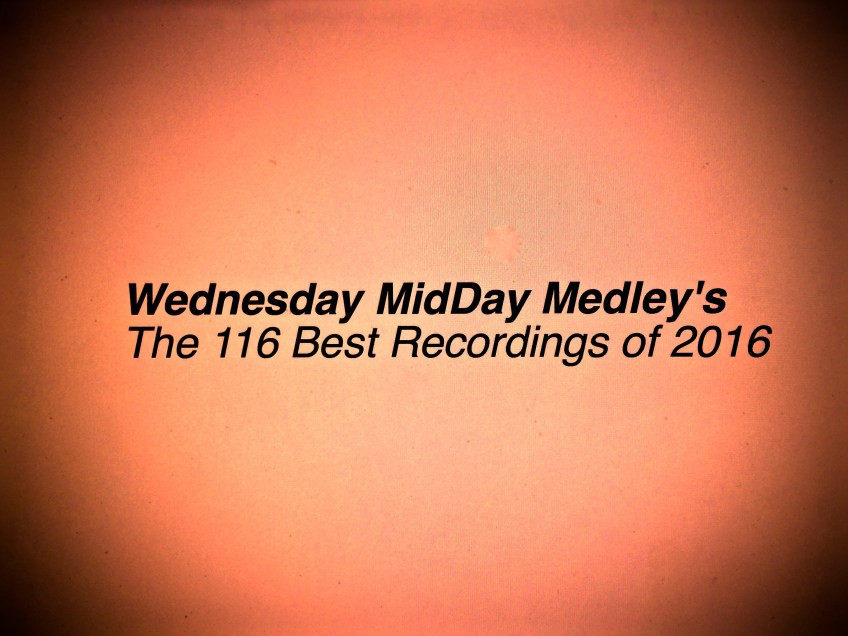 Wednesday MidDay Medley's
The 116 Best Recordings of 2016